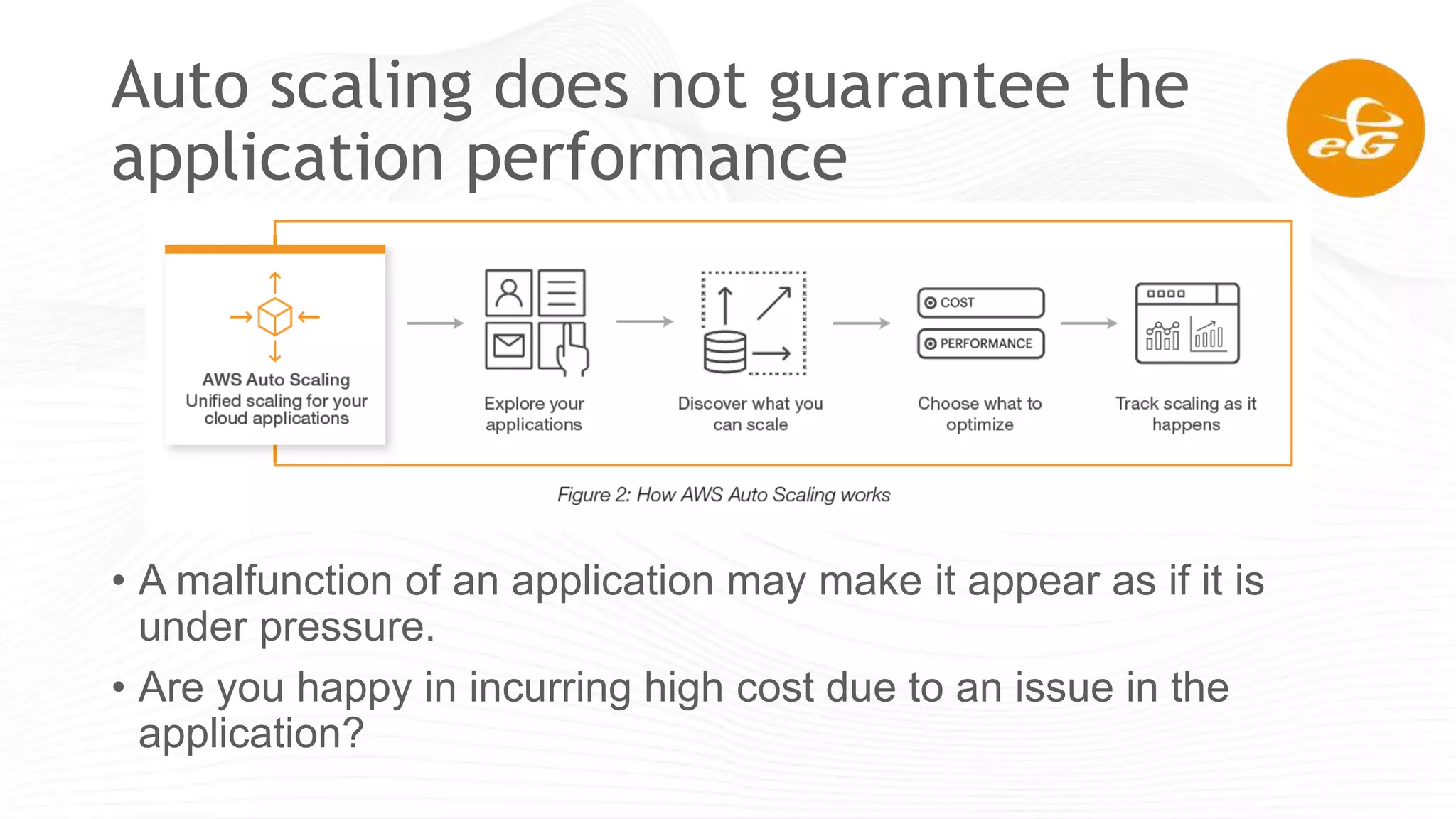 Auto scaling does not guarantee the application performance

eG

AWS Auto Scaling
Unified scaling for your cloud applications

Explore your applications

Discover what you can scale

COST
PERFORMANCE

Choose what to optimize

Track scaling as it happens

Figure 2: How AWS Auto Scaling works

• A malfunction of an application may make it appear as if it is under pressure.
• Are you happy in incurring high cost due to an issue in the application?